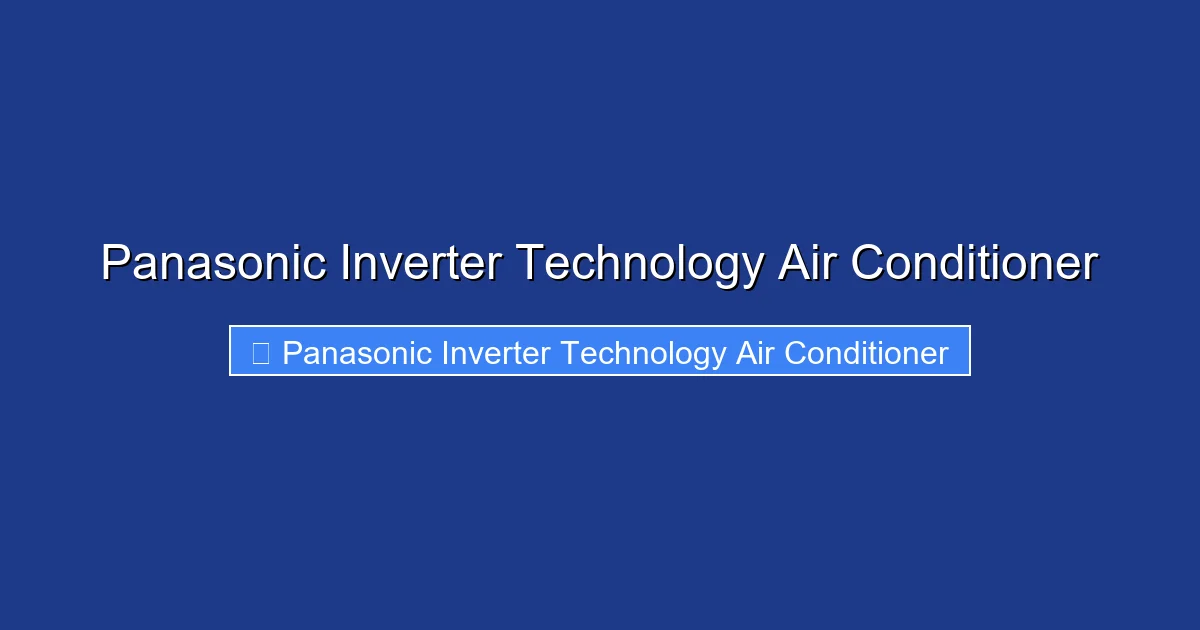 Panasonic Inverter Technology Air Conditioner

Panasonic Inverter Technology Air Conditioner